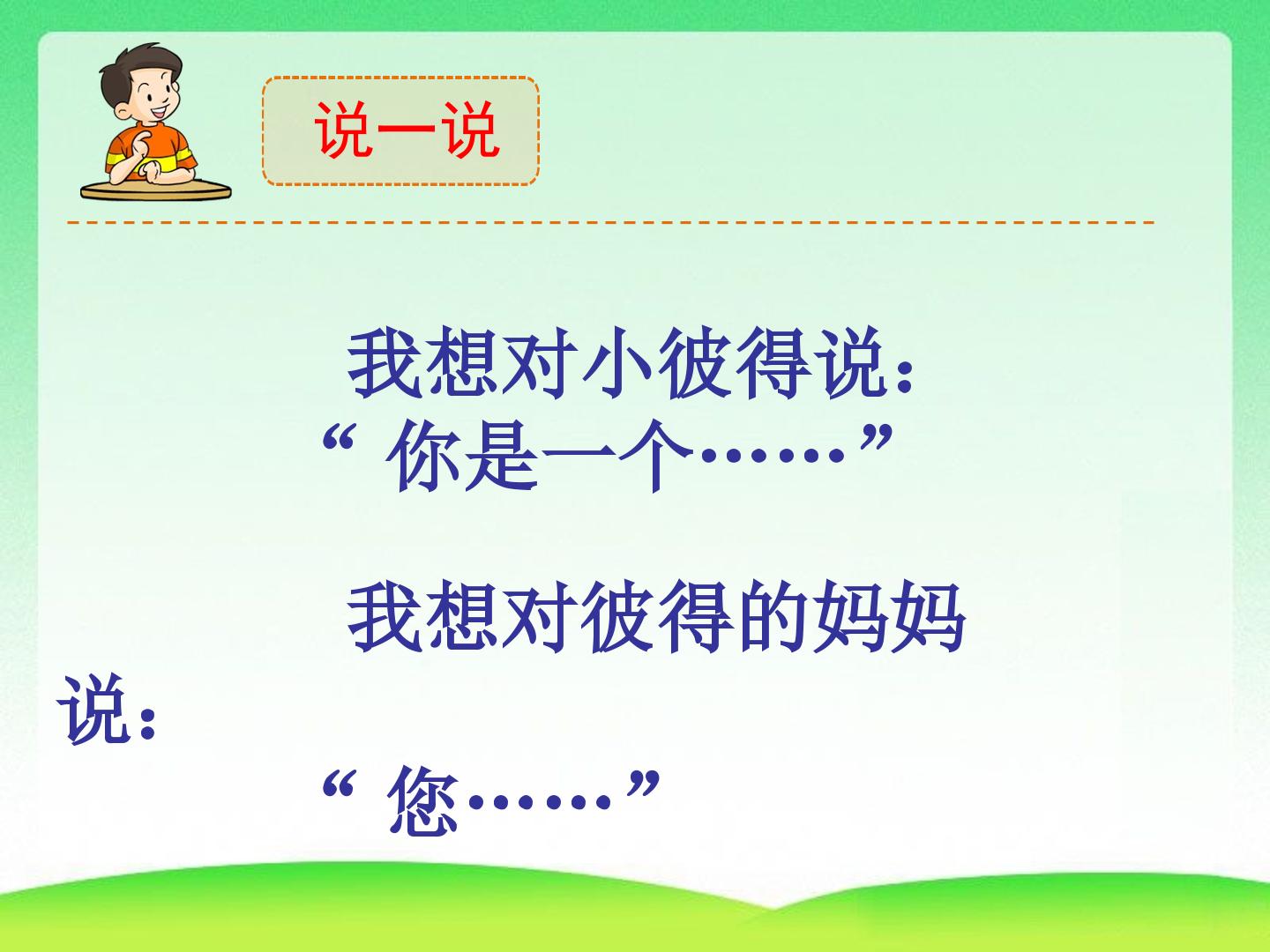 说一说

我想对小彼得说：
“你是一个……”

我想对彼得的妈妈说：
“您……”